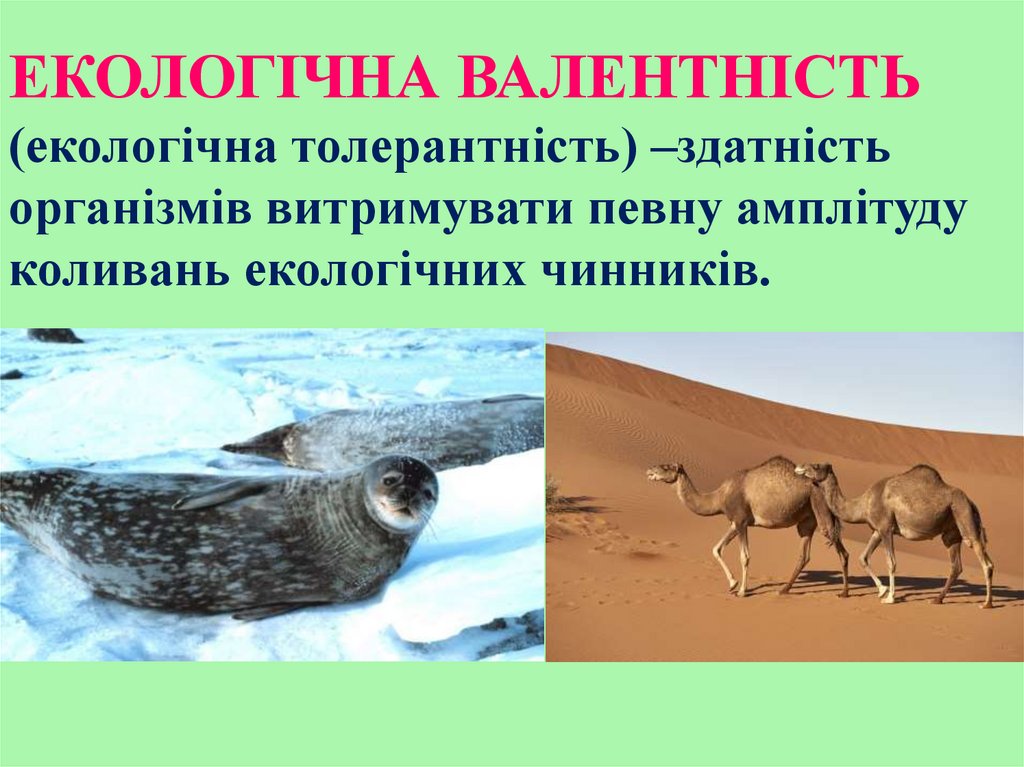 ЕКОЛОГІЧНА ВАЛЕНТНІСТЬ (екологічна толерантність) –здатність організмів витримувати певну амплітуду коливань екологічних чинників.